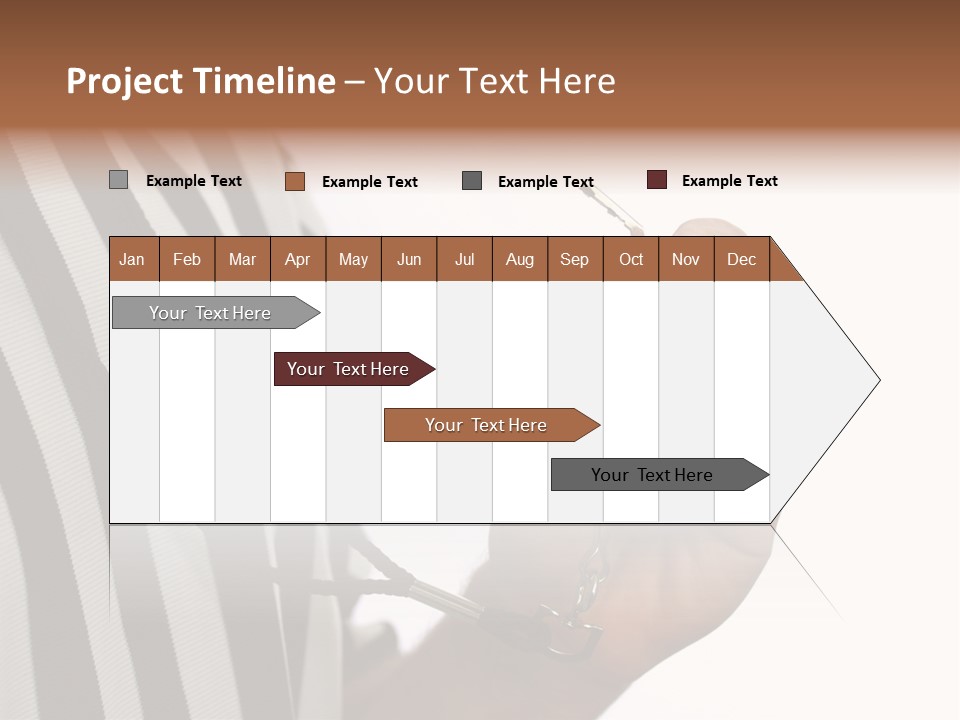 Project Timeline – Your Text Here

Example Text
Example Text
Example Text
Example Text

| Jan | Feb | Mar | Apr | May | Jun | Jul | Aug | Sep | Oct | Nov | Dec |
|---|---|---|---|---|---|---|---|---|---|---|---|

Your Text Here
Your Text Here
Your Text Here
Your Text Here